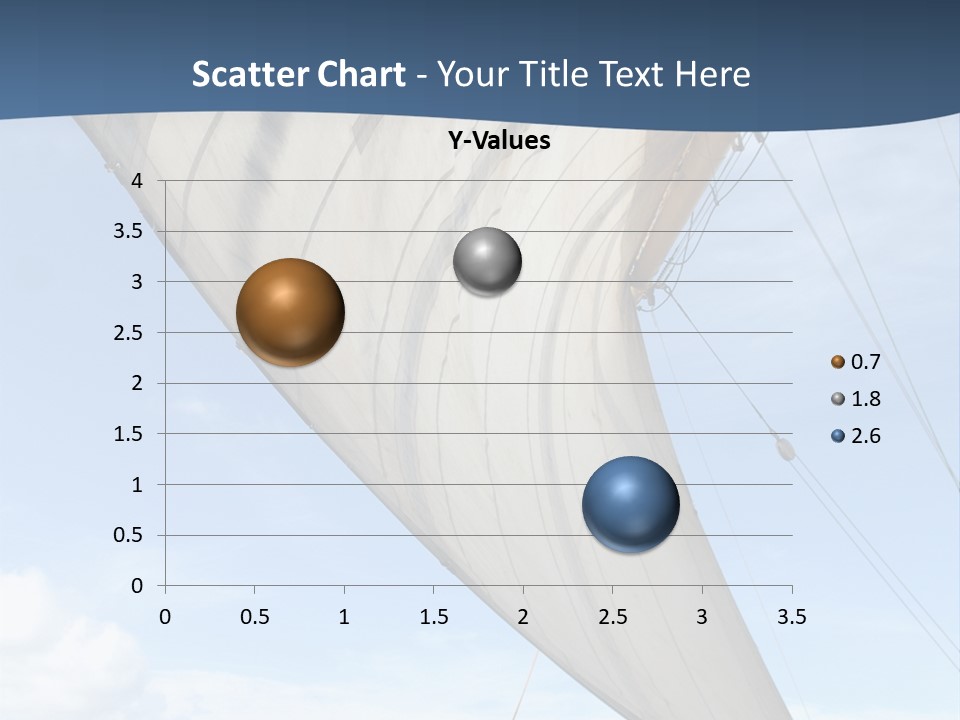 Scatter Chart - Your Title Text Here

Y-Values

4
3.5
3
2.5
2
1.5
1
0.5
0

0 0.5 1 1.5 2 2.5 3 3.5

0.7
1.8
2.6